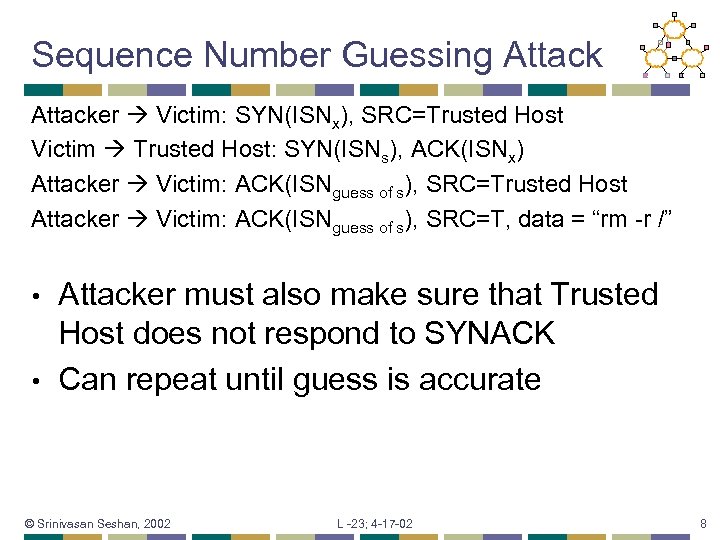 Sequence Number Guessing Attack

Attacker → Victim: SYN($ISN_x$), SRC=Trusted Host

Victim → Trusted Host: SYN($ISN_s$), ACK($ISN_x$)

Attacker → Victim: ACK($ISN_{guess\ of\ s}$), SRC=Trusted Host

Attacker → Victim: ACK($ISN_{guess\ of\ s}$), SRC=T, data = “rm -r /”

• Attacker must also make sure that Trusted Host does not respond to SYNACK

• Can repeat until guess is accurate

© Srinivasan Seshan, 2002

L -23; 4-17-02

8